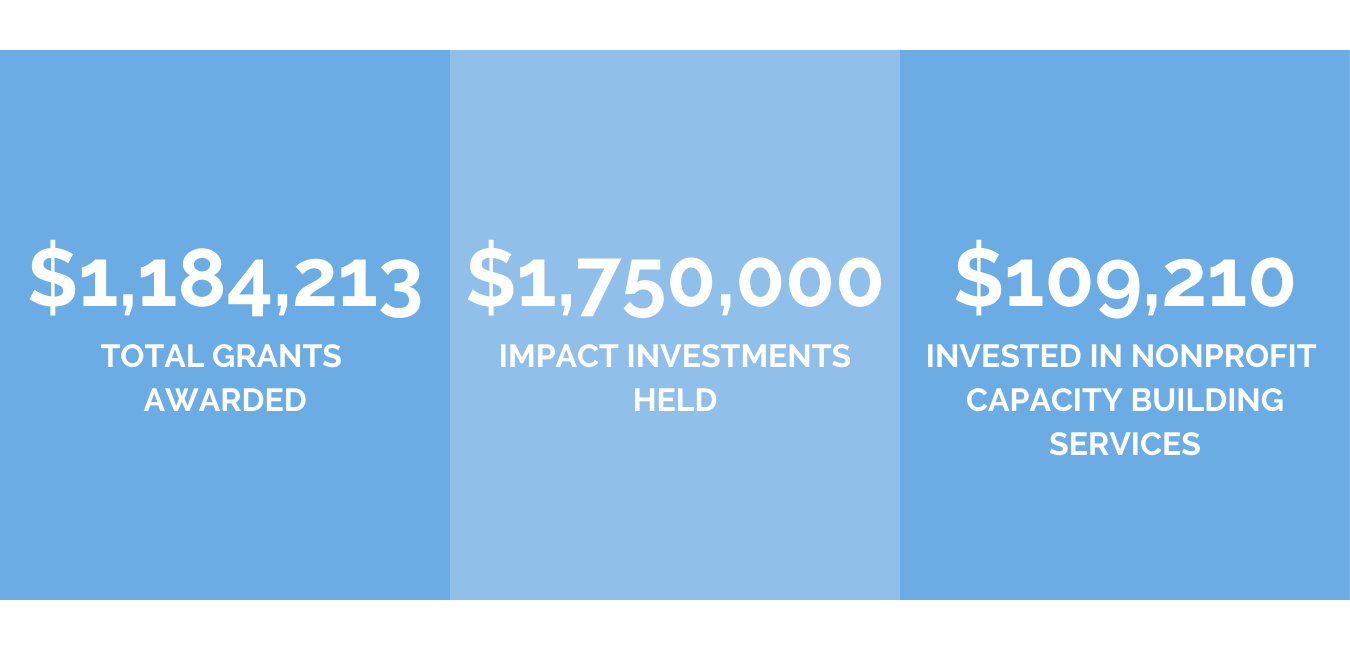 \$1,184,213
TOTAL GRANTS AWARDED

\$1,750,000
IMPACT INVESTMENTS HELD

\$109,210
INVESTED IN NONPROFIT CAPACITY BUILDING SERVICES